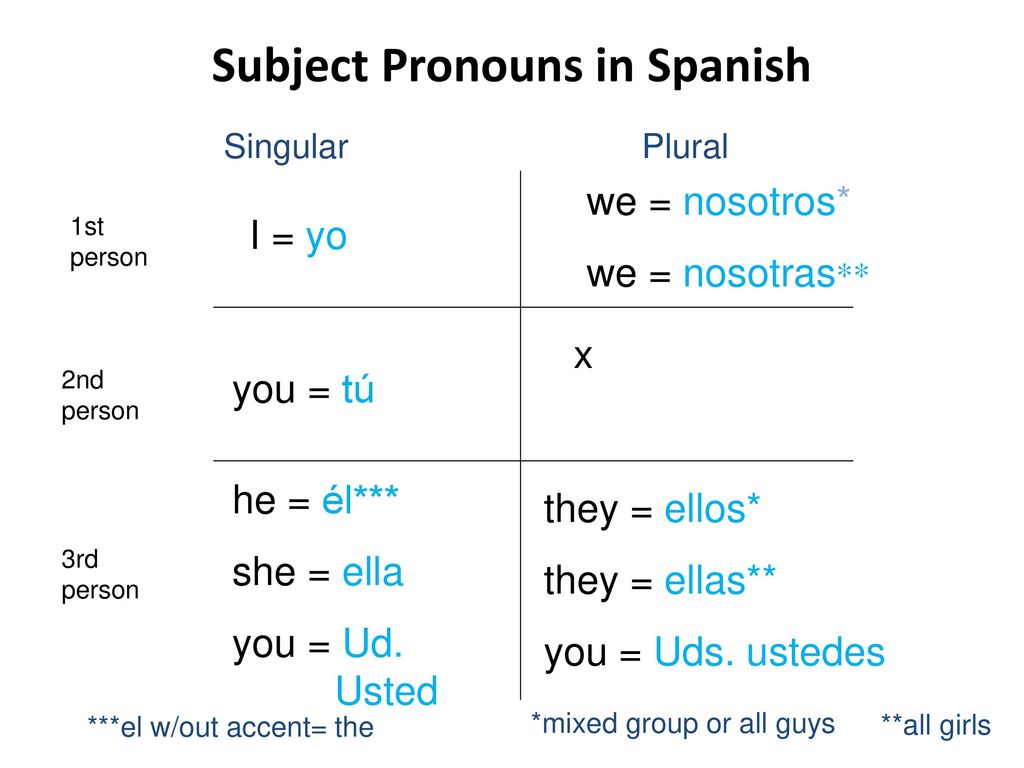 Subject Pronouns in Spanish

| | Singular | Plural |
|---|---|---|
| 1st person | I = yo | we = nosotros* we = nosotras** |
| 2nd person | you = tú | x |
| 3rd person | he = él*** she = ella you = Ud. Usted | they = ellos* they = ellas** you = Uds. ustedes |

***el w/out accent= the

*mixed group or all guys

**all girls